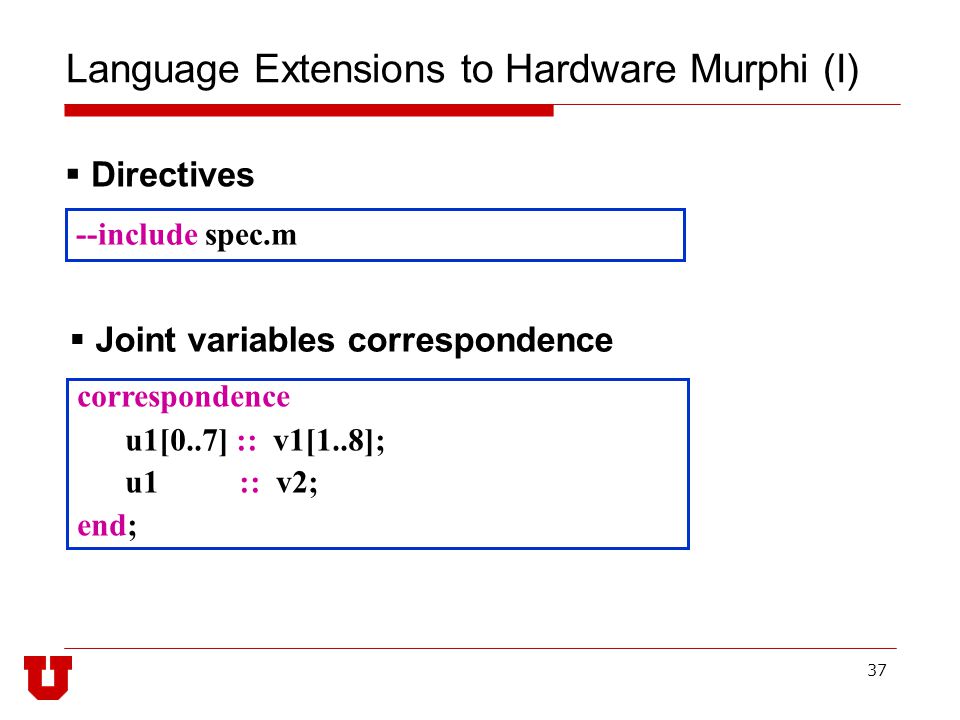 Language Extensions to Hardware Murphi (I)

▪ Directives

--include spec.m

▪ Joint variables correspondence

correspondence
u1[0..7] :: v1[1..8];
u1 :: v2;
end;

37